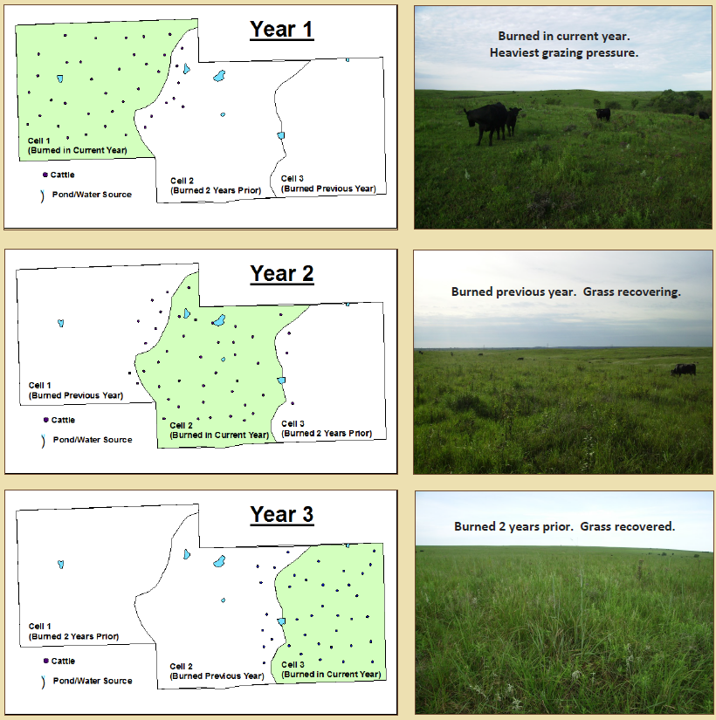 Year 1

Cell 1
(Burned in Current Year)

Cattle

Pond/Water Source

Cell 2
(Burned 2 Years Prior)

Cell 3
(Burned Previous Year)

Burned in current year.
Heaviest grazing pressure.

Year 2

Cell 1
(Burned Previous Year)

Cattle

Pond/Water Source

Cell 2
(Burned in Current Year)

Cell 3
(Burned 2 Years Prior)

Burned previous year. Grass recovering.

Year 3

Cell 1
(Burned 2 Years Prior)

Cattle

Pond/Water Source

Cell 2
(Burned Previous Year)

Cell 3
(Burned in Current Year)

Burned 2 years prior. Grass recovered.